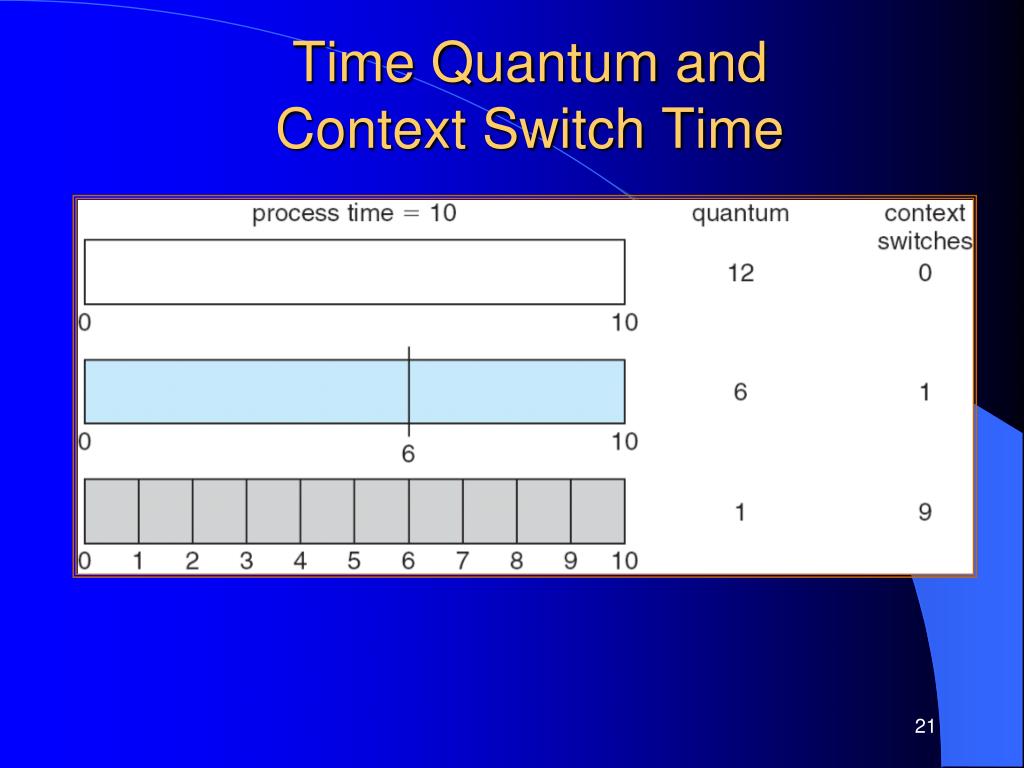 Time Quantum and
Context Switch Time

process time = 10

quantum

context switches

12

0

0

10

6

1

0

6

10

1

9

0 1 2 3 4 5 6 7 8 9 10

21